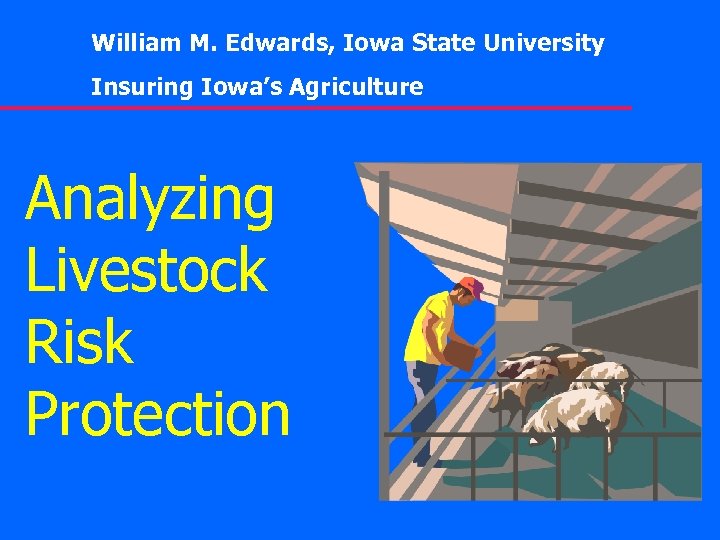 William M. Edwards, Iowa State University

Insuring Iowa's Agriculture

Analyzing Livestock Risk Protection